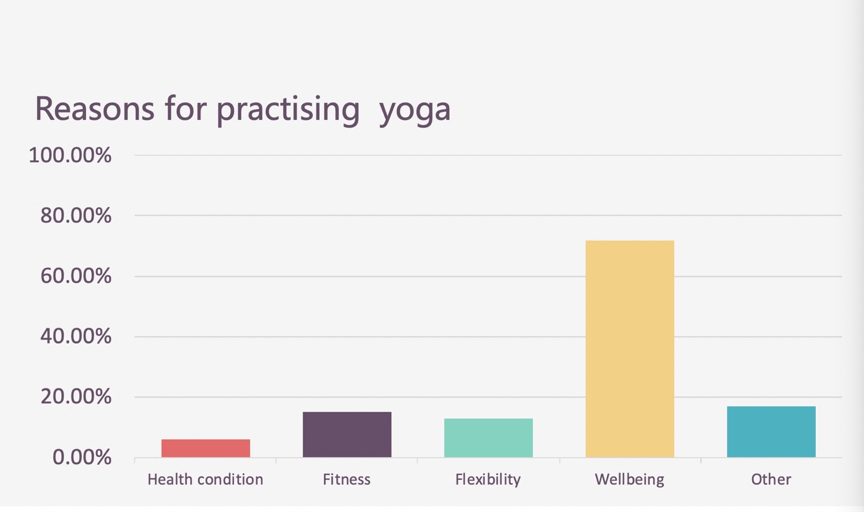 Reasons for practising yoga

100.00%
80.00%
60.00%
40.00%
20.00%
0.00%

Health condition
Fitness
Flexibility
Wellbeing
Other